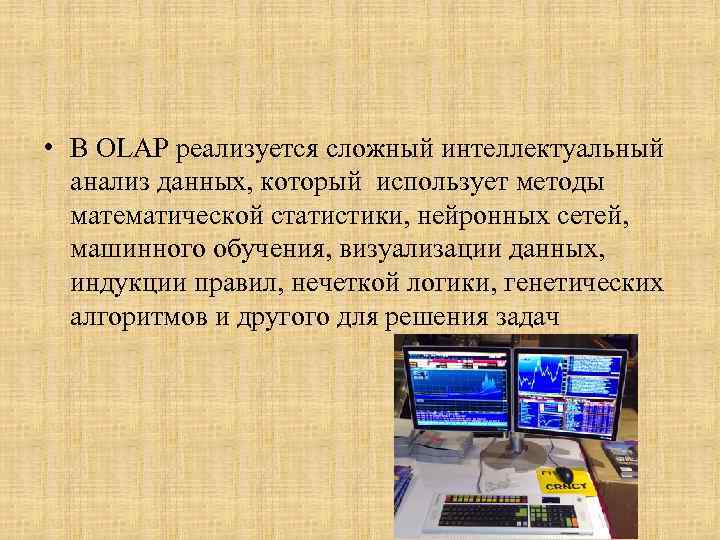 • В OLAP реализуется сложный интеллектуальный анализ данных, который использует методы математической статистики, нейронных сетей, машинного обучения, визуализации данных, индукции правил, нечеткой логики, генетических алгоритмов и другого для решения задач

CRNCY